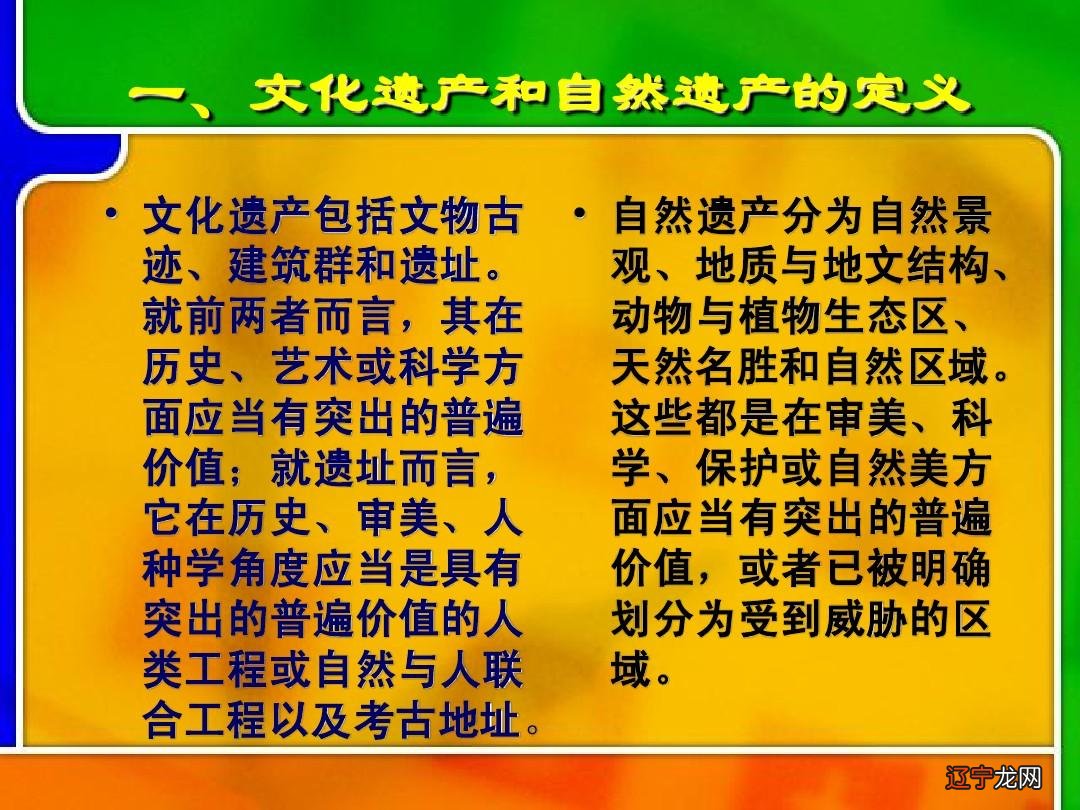 一、文化遗产和自然遗产的定义

• 文化遗产包括文物古迹、建筑群和遗址。就前两者而言，其在历史、艺术或科学方面应当有突出的普遍价值；就遗址而言，它在历史、审美、人种学角度应当是具有突出的普遍价值的人类工程或自然与人联合工程以及考古地址。

• 自然遗产分为自然景观、地质与地文结构、动物与植物生态区、天然名胜和自然区域。这些都是在审美、科学、保护或自然美方面应当有突出的普遍价值，或者已被明确划分为受到威胁的区域。

辽宁龙网